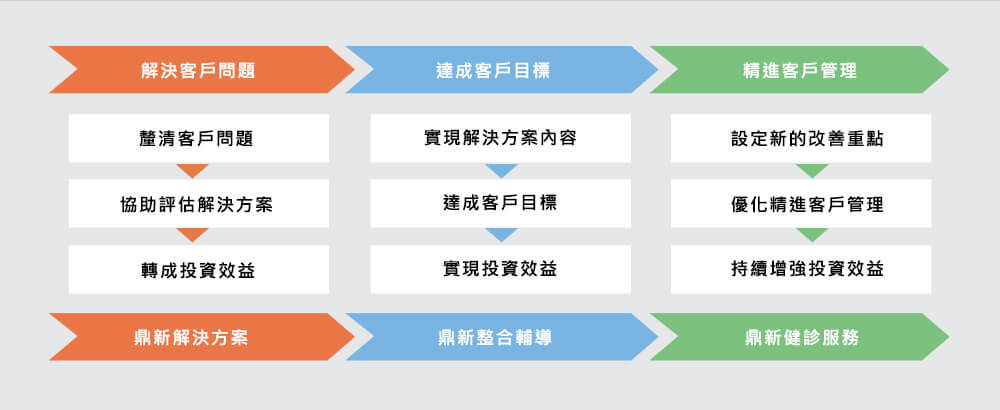 解決客戶問題

釐清客戶問題

協助評估解決方案

轉成投資效益

鼎新解決方案

達成客戶目標

實現解決方案內容

達成客戶目標

實現投資效益

鼎新整合輔導

精進客戶管理

設定新的改善重點

優化精進客戶管理

持續增強投資效益

鼎新健診服務